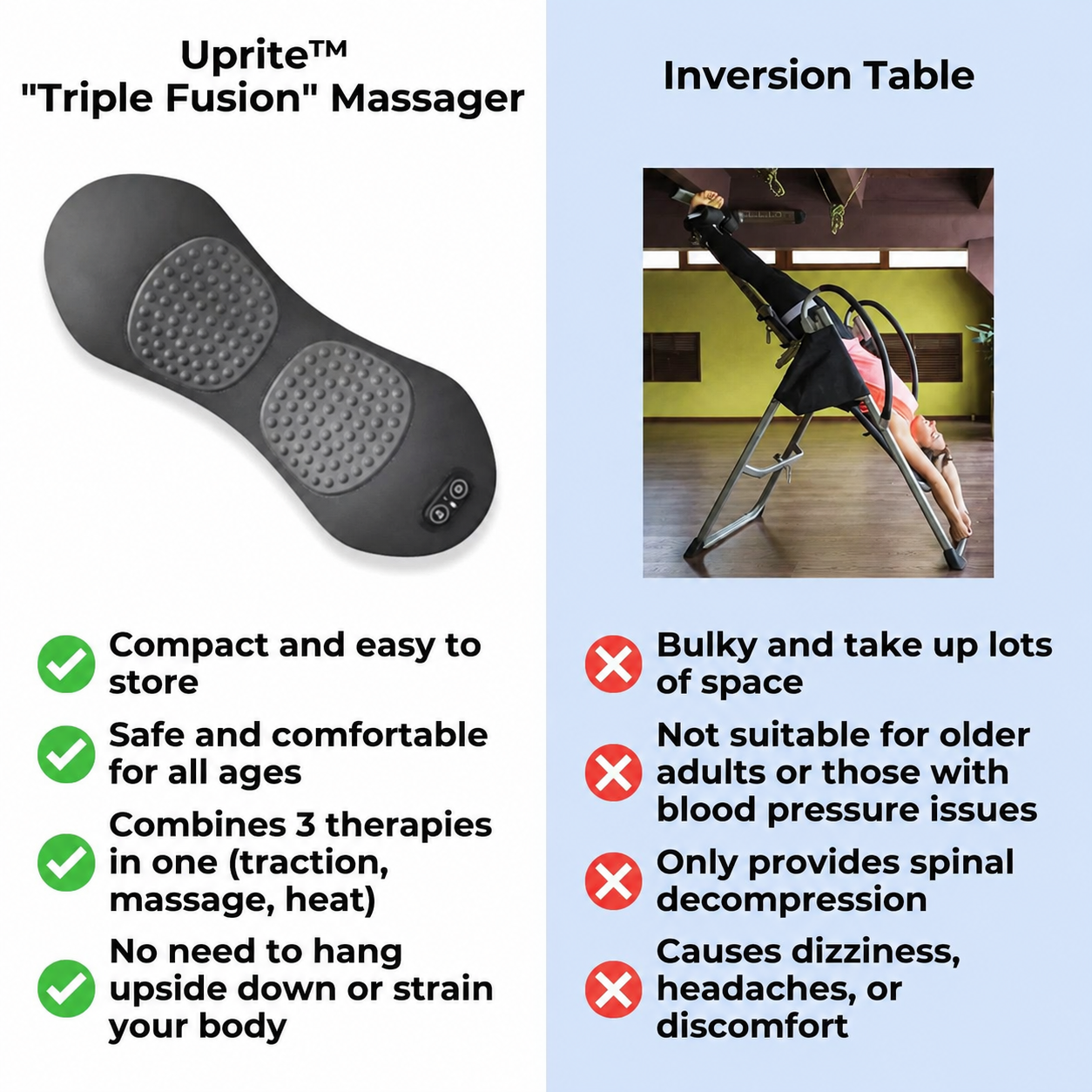 Uprite™
"Triple Fusion" Massager

Compact and easy to store

Safe and comfortable for all ages

Combines 3 therapies in one (traction, massage, heat)

No need to hang upside down or strain your body

Inversion Table

Bulky and take up lots of space

Not suitable for older adults or those with blood pressure issues

Only provides spinal decompression

Causes dizziness, headaches, or discomfort